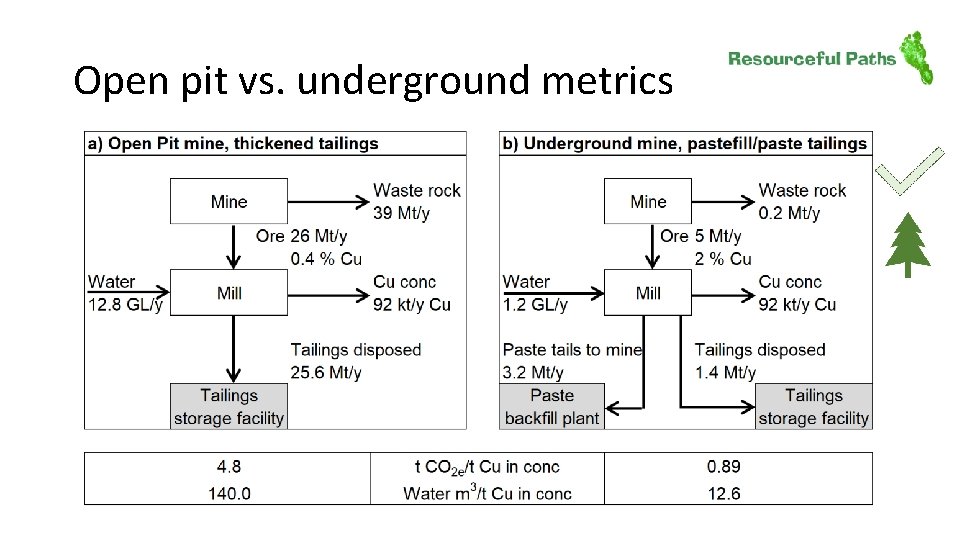 Open pit vs. underground metrics

Resourceful Paths

a) Open Pit mine, thickened tailings

Mine

Waste rock 39 Mt/y

Ore 26 Mt/y 0.4 % Cu

Water 12.8 GL/y

Mill

Cu conc 92 kt/y Cu

Tailings disposed 25.6 Mt/y

Tailings storage facility

b) Underground mine, pastefill/paste tailings

Mine

Waste rock 0.2 Mt/y

Ore 5 Mt/y 2 % Cu

Water 1.2 GL/y

Mill

Cu conc 92 kt/y Cu

Paste tails to mine 3.2 Mt/y

Tailings disposed 1.4 Mt/y

Paste backfill plant

Tailings storage facility

| 4.8 | t $CO_{2e}$/t Cu in conc | 0.89 |
|---|---|---|
| 140.0 | Water $m^3$/t Cu in conc | 12.6 |